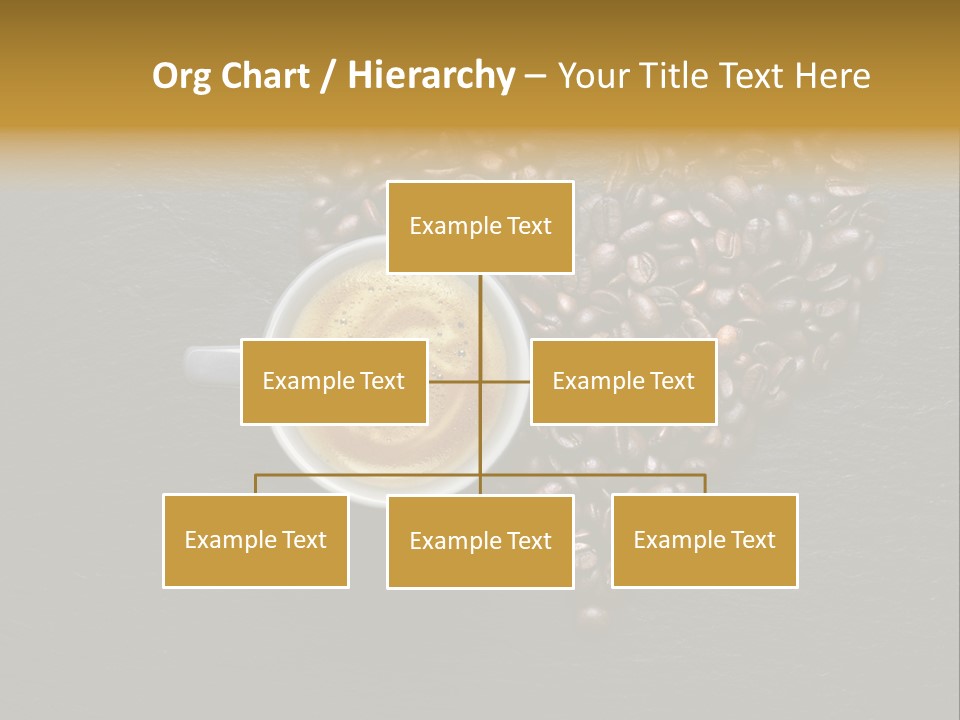 Org Chart / Hierarchy – Your Title Text Here

Example Text

Example Text

Example Text

Example Text

Example Text

Example Text